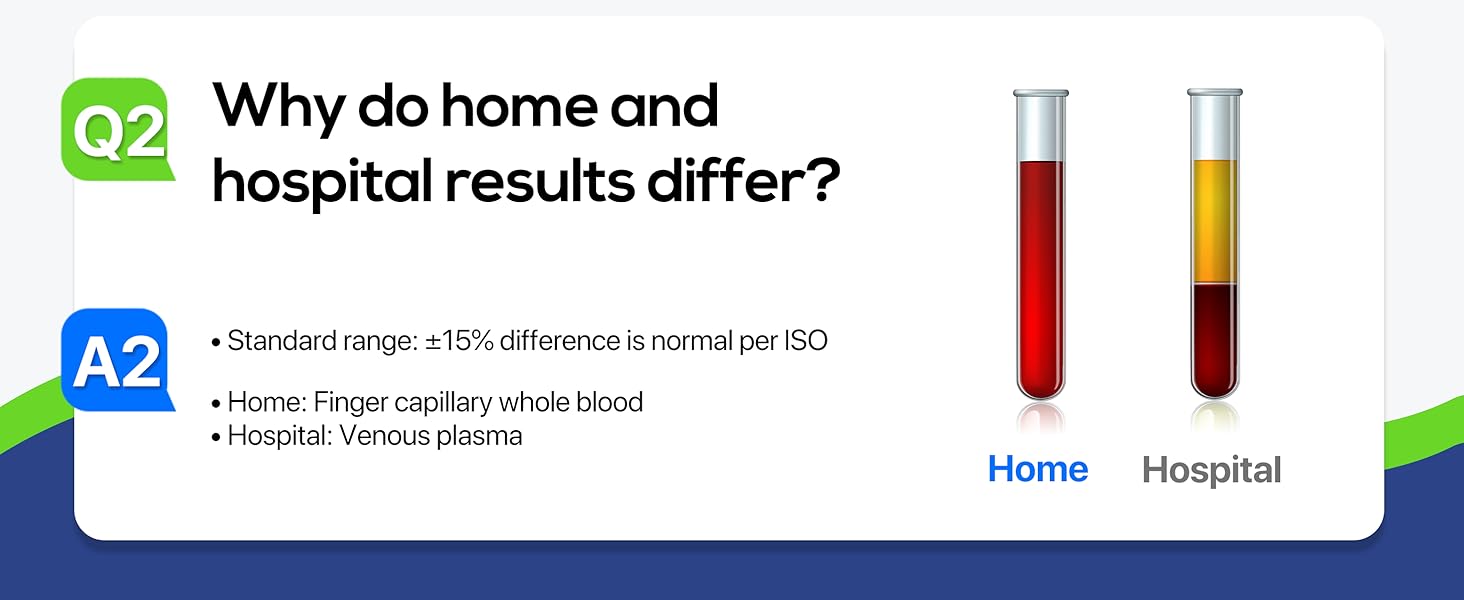 Q2

Why do home and hospital results differ?

A2

• Standard range: ±15% difference is normal per ISO

• Home: Finger capillary whole blood
• Hospital: Venous plasma

Home

Hospital